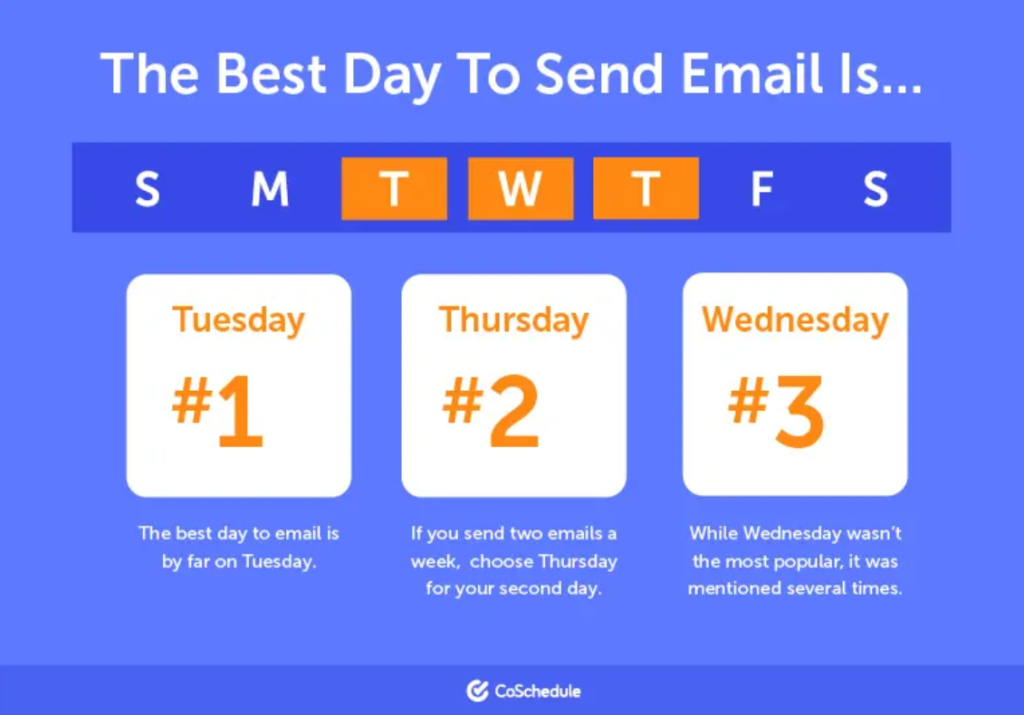 The Best Day To Send Email Is...

S M T W T F S

Tuesday
#1

The best day to email is by far on Tuesday.

Thursday
#2

If you send two emails a week, choose Thursday for your second day.

Wednesday
#3

While Wednesday wasn't the most popular, it was mentioned several times.

CoSchedule